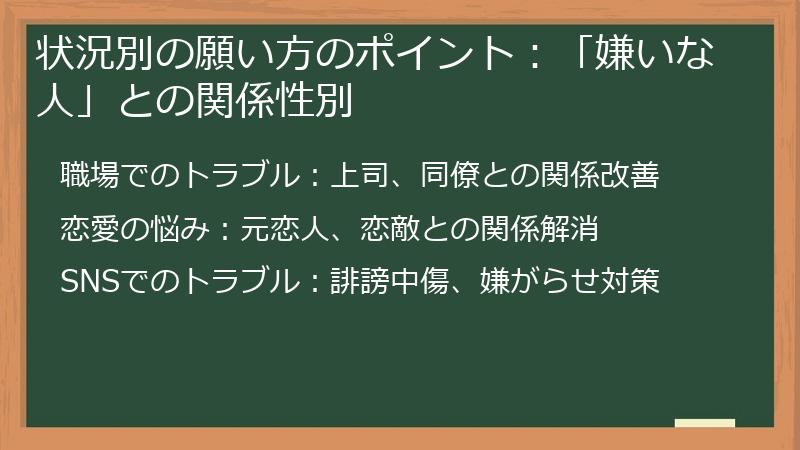 状況別の願い方のポイント：「嫌いな人」との関係性別

職場でのトラブル：上司、同僚との関係改善

恋愛の悩み：元恋人、恋敵との関係解消

SNSでのトラブル：誹謗中傷、嫌がらせ対策